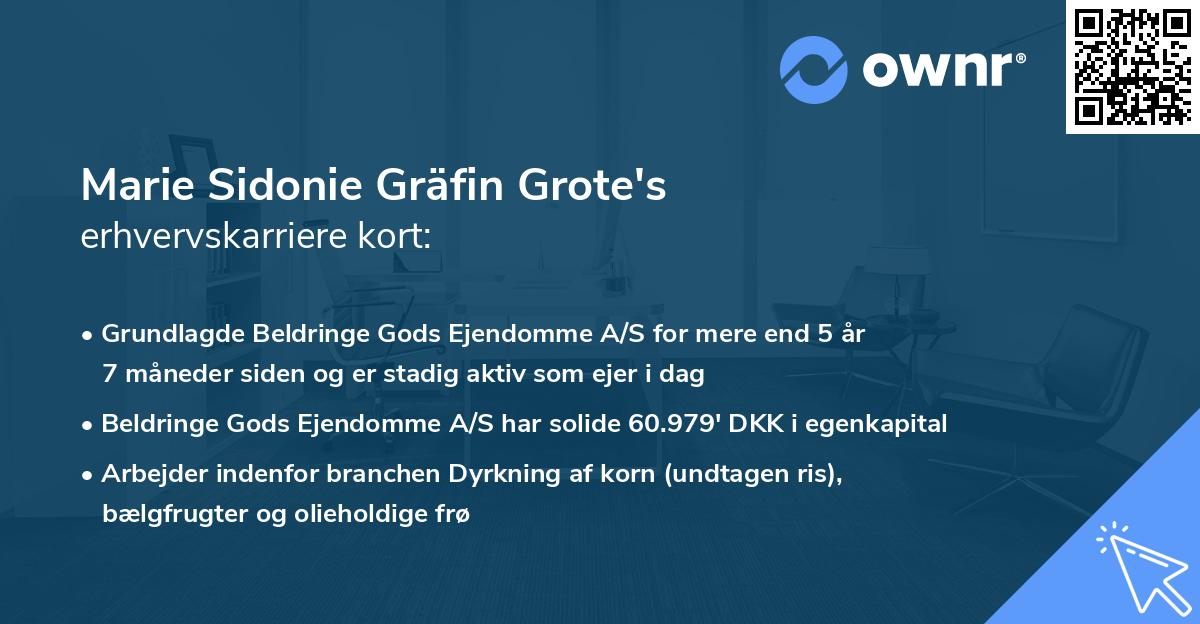 ownr®

Marie Sidonie Gräfin Grote's
erhvervskarriere kort:

• Grundlagde Beldringe Gods Ejendomme A/S for mere end 5 år 7 måneder siden og er stadig aktiv som ejer i dag

• Beldringe Gods Ejendomme A/S har solide 60.979' DKK i egenkapital

• Arbejder indenfor branchen Dyrkning af korn (undtagen ris), bælgfrugter og olieholdige frø